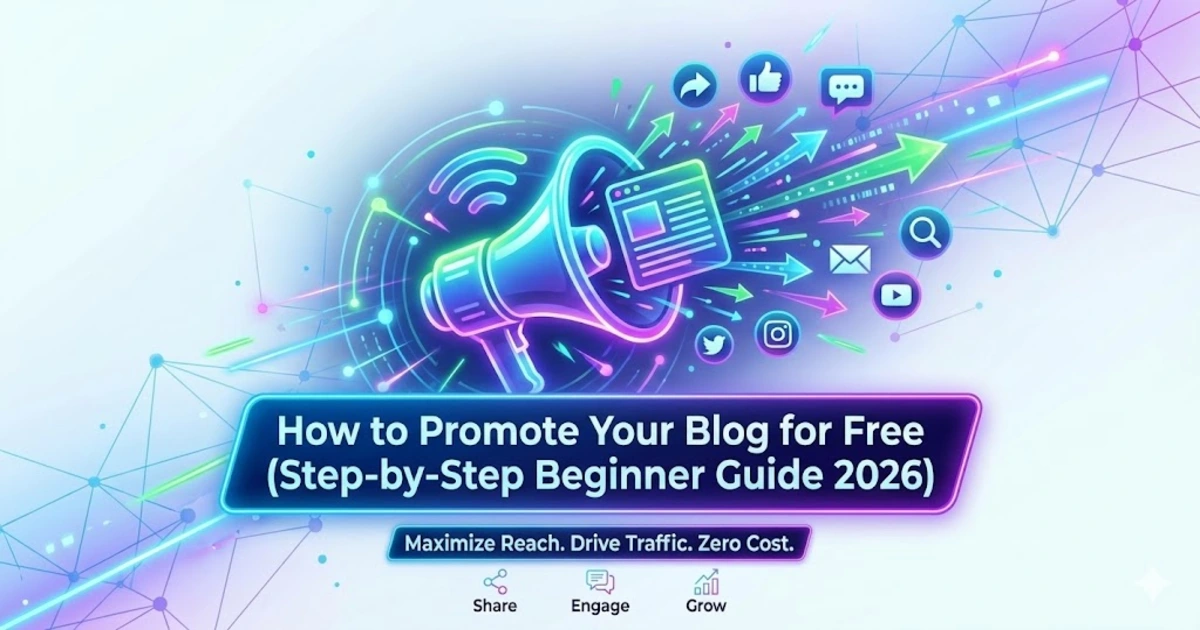 How to Promote Your Blog for Free (Step-by-Step Beginner Guide 2026)

Maximize Reach. Drive Traffic. Zero Cost.

Share Engage Grow